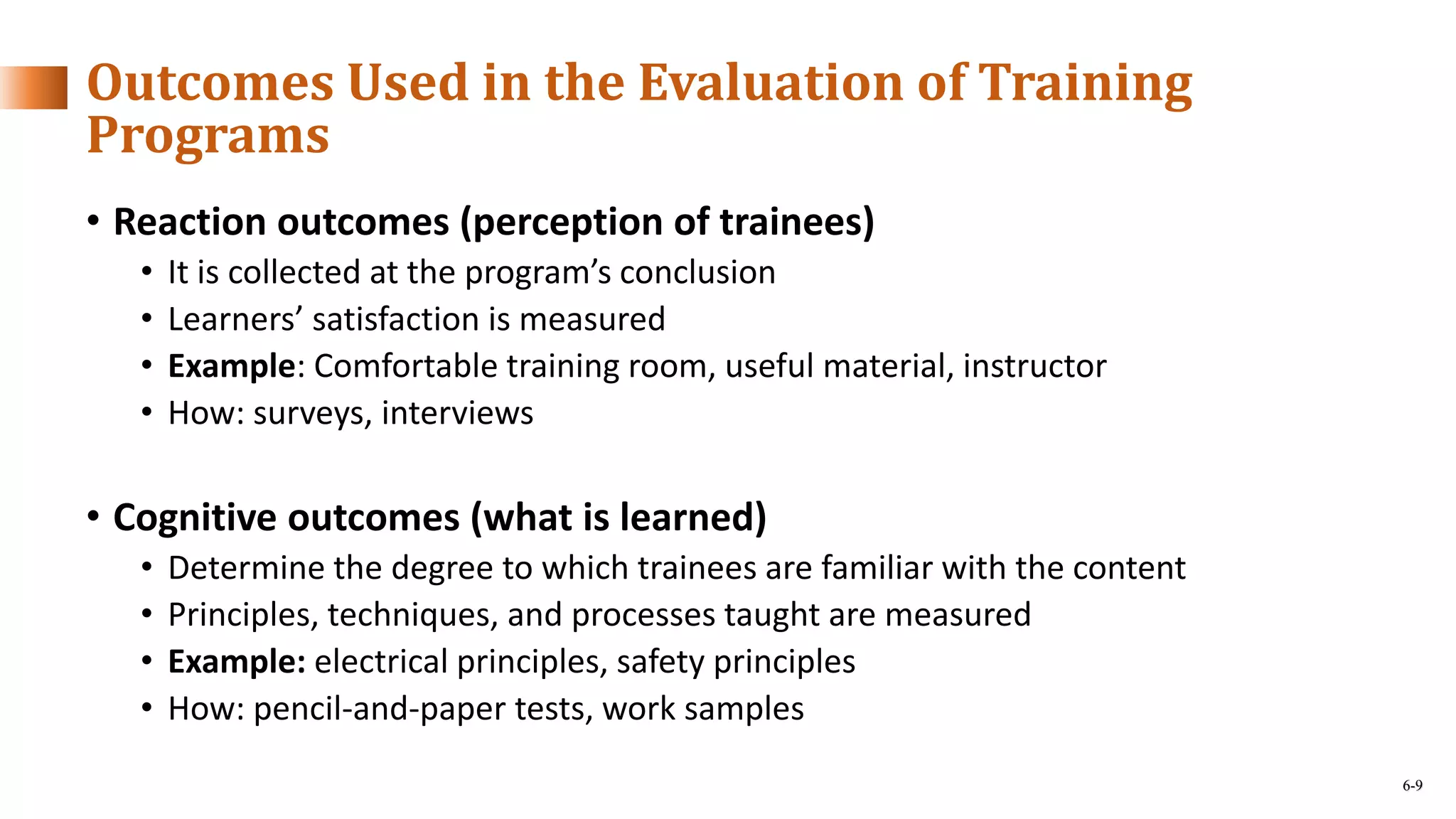 Outcomes Used in the Evaluation of Training Programs

• Reaction outcomes (perception of trainees)
  • It is collected at the program's conclusion
  • Learners' satisfaction is measured
  • Example: Comfortable training room, useful material, instructor
  • How: surveys, interviews

• Cognitive outcomes (what is learned)
  • Determine the degree to which trainees are familiar with the content
  • Principles, techniques, and processes taught are measured
  • Example: electrical principles, safety principles
  • How: pencil-and-paper tests, work samples

6-9